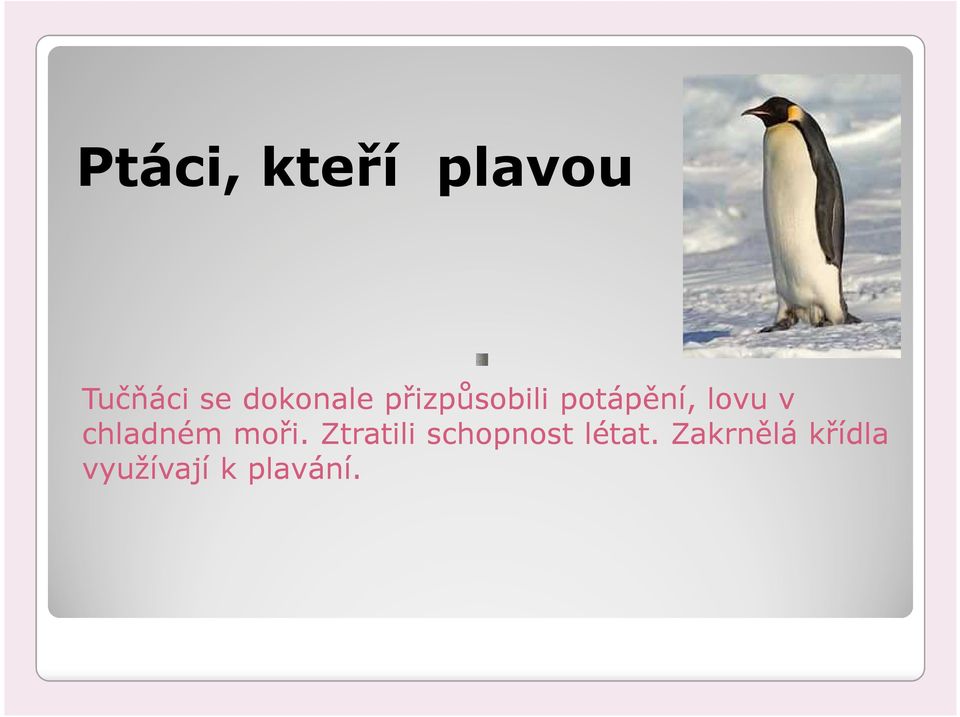 Ptáci, kteří plavou

Tučňáci se dokonale přizpůsobili potápění, lovu v chladném moři. Ztratili schopnost létat. Zakrnělá křídla využívají k plavání.